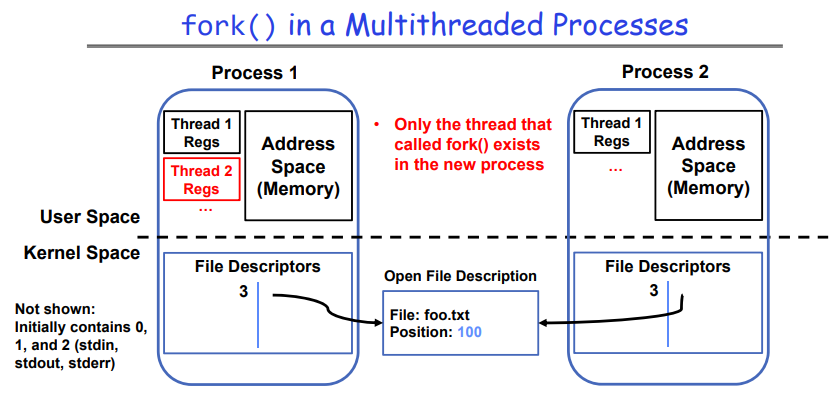 fork() in a Multithreaded Processes

Process 1

Thread 1 Regs

Thread 2 Regs

...

Address Space (Memory)

• Only the thread that called fork() exists in the new process

Process 2

Thread 1 Regs

...

Address Space (Memory)

User Space

Kernel Space

File Descriptors

3

Open File Description

File: foo.txt
Position: 100

File Descriptors

3

Not shown: Initially contains 0, 1, and 2 (stdin, stdout, stderr)